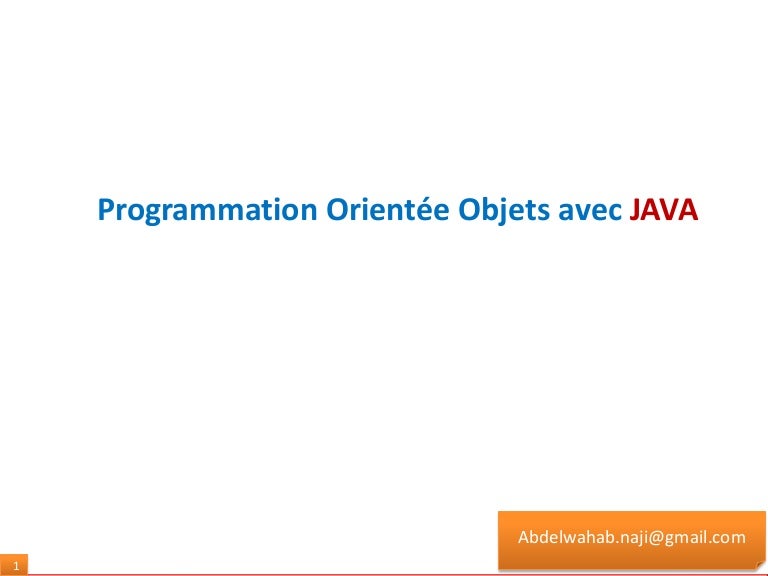 Programmation Orientée Objets avec JAVA

Abdelwahab.naji@gmail.com

1